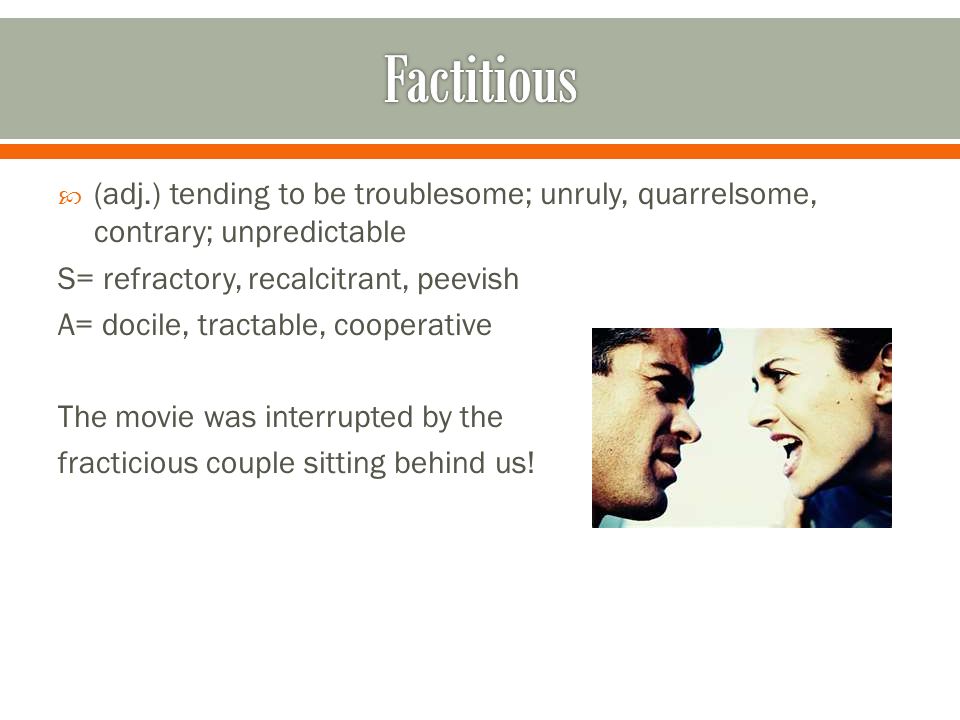 Factitious

(adj.) tending to be troublesome; unruly, quarrelsome, contrary; unpredictable

S= refractory, recalcitrant, peevish

A= docile, tractable, cooperative

The movie was interrupted by the fracticious couple sitting behind us!